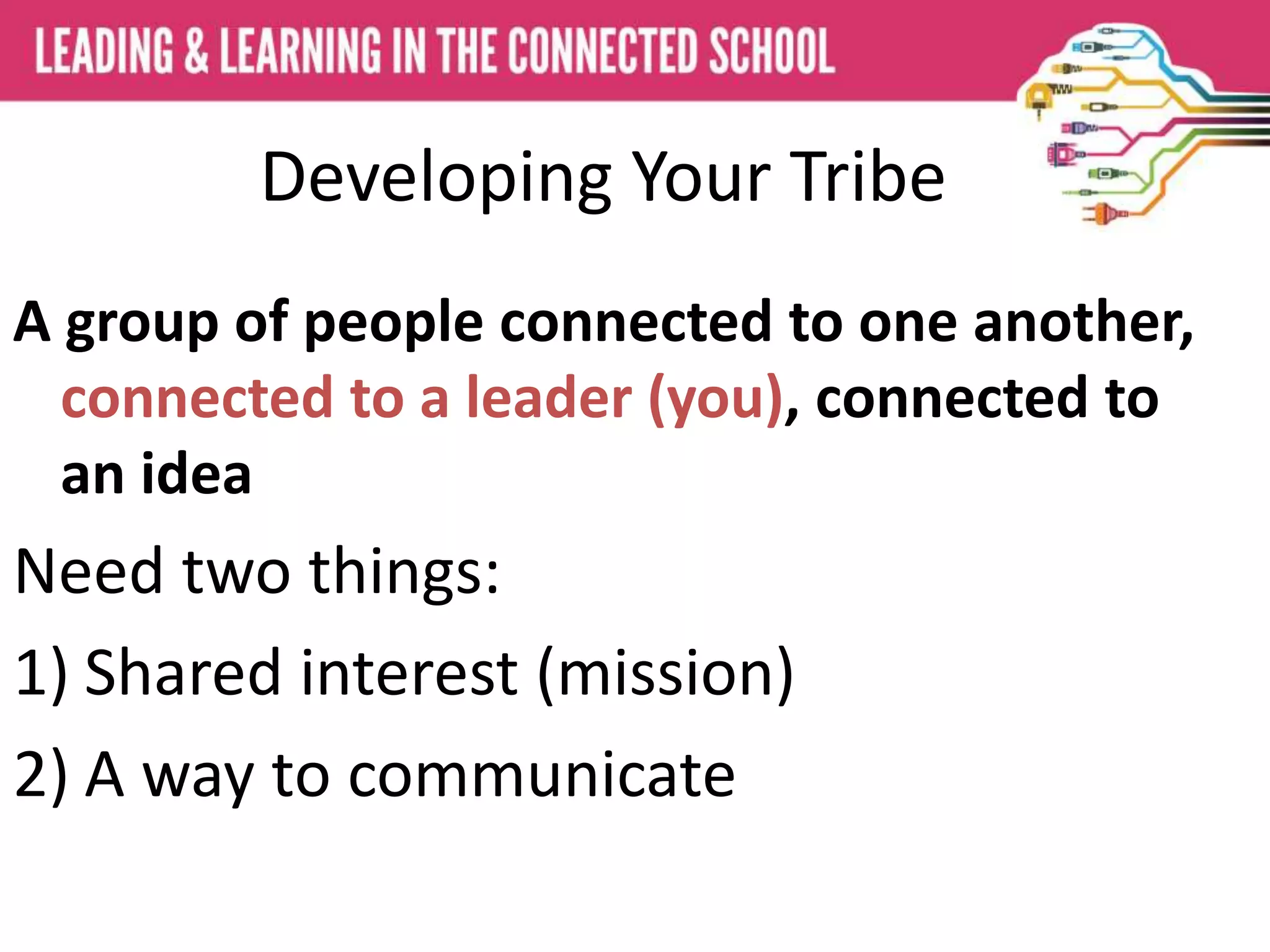 LEADING & LEARNING IN THE CONNECTED SCHOOL

Developing Your Tribe

A group of people connected to one another, connected to a leader (you), connected to an idea

Need two things:

1) Shared interest (mission)

2) A way to communicate